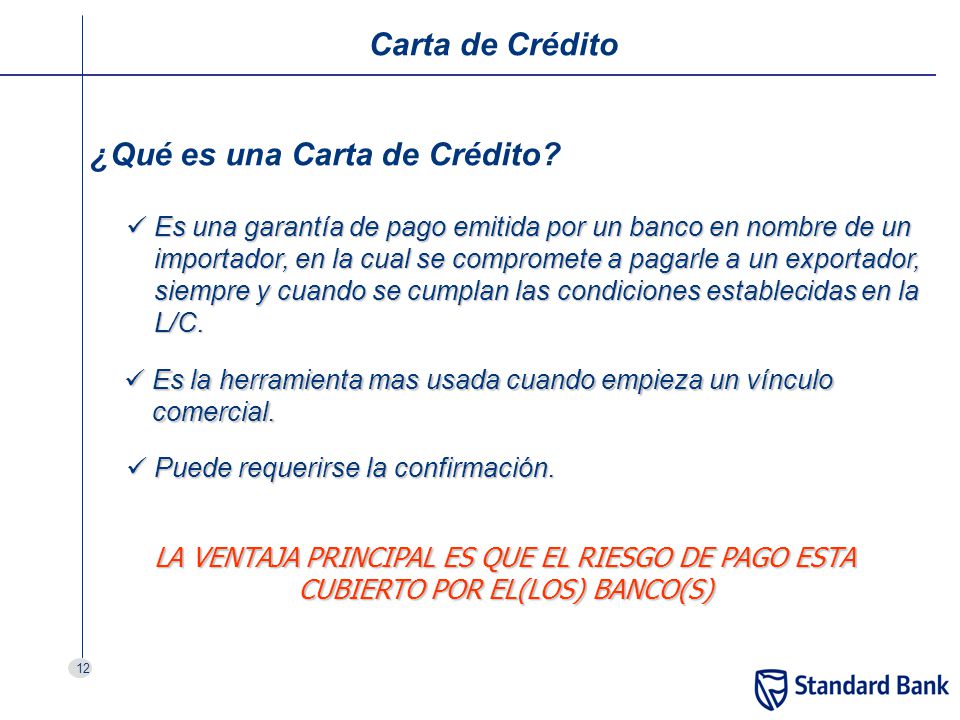 Carta de Crédito

¿Qué es una Carta de Crédito?

✓ Es una garantía de pago emitida por un banco en nombre de un importador, en la cual se compromete a pagarle a un exportador, siempre y cuando se cumplan las condiciones establecidas en la L/C.

✓ Es la herramienta mas usada cuando empieza un vínculo comercial.

✓ Puede requerirse la confirmación.

LA VENTAJA PRINCIPAL ES QUE EL RIESGO DE PAGO ESTA CUBIERTO POR EL(LOS) BANCO(S)

12

Standard Bank